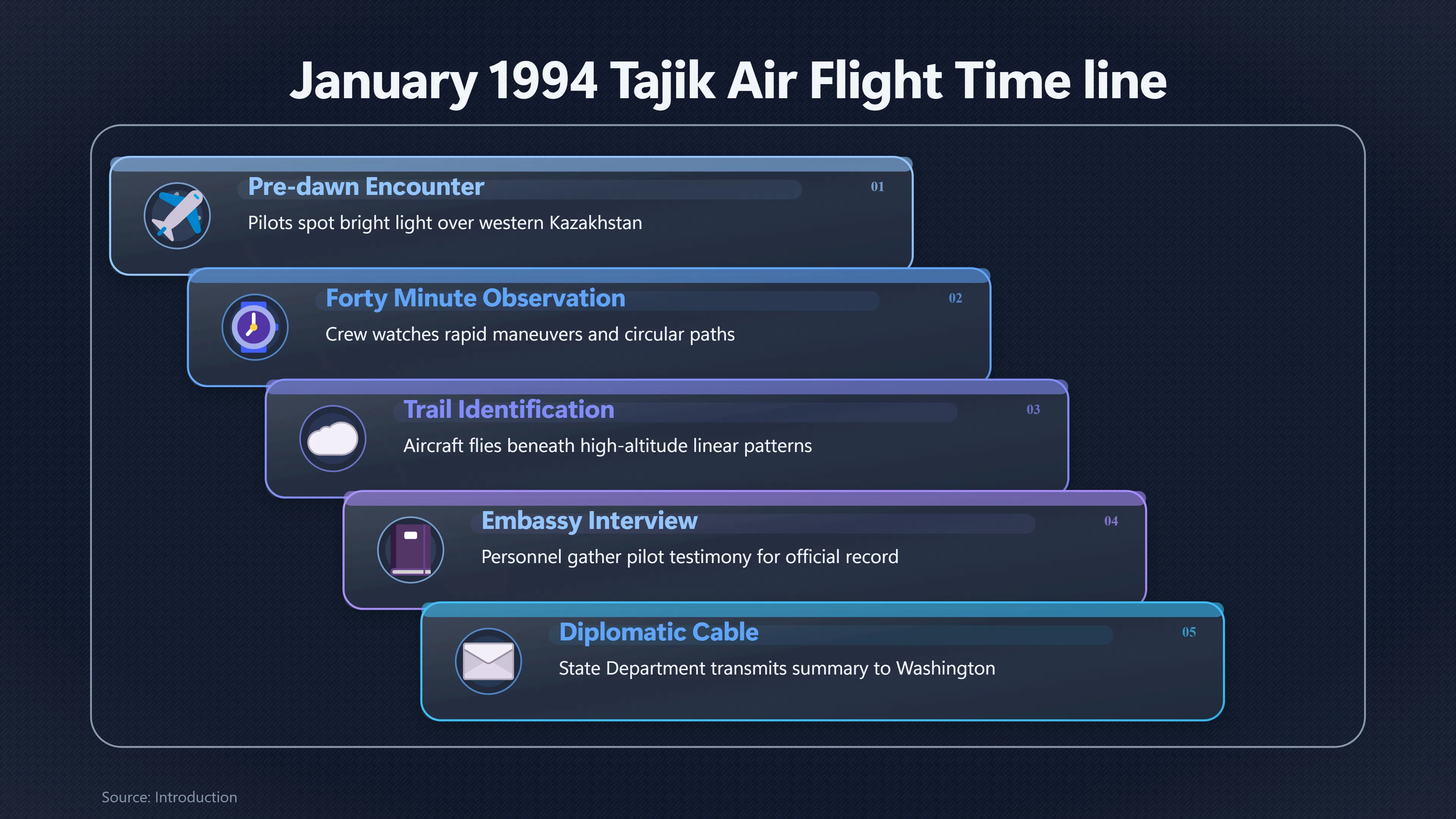 January 1994 Tajik Air Flight Time line

Pre-dawn Encounter
01
Pilots spot bright light over western Kazakhstan

Forty Minute Observation
02
Crew watches rapid maneuvers and circular paths

Trail Identification
03
Aircraft flies beneath high-altitude linear patterns

Embassy Interview
04
Personnel gather pilot testimony for official record

Diplomatic Cable
05
State Department transmits summary to Washington

Source: Introduction